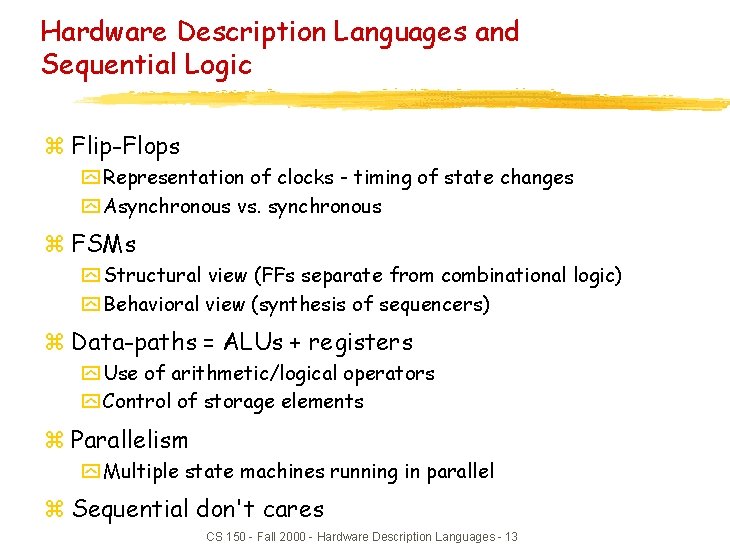 Hardware Description Languages and Sequential Logic

Flip-Flops
Representation of clocks - timing of state changes
Asynchronous vs. synchronous

FSMs
Structural view (FFs separate from combinational logic)
Behavioral view (synthesis of sequencers)

Data-paths = ALUs + registers
Use of arithmetic/logical operators
Control of storage elements

Parallelism
Multiple state machines running in parallel

Sequential don't cares

CS 150 - Fall 2000 - Hardware Description Languages - 13